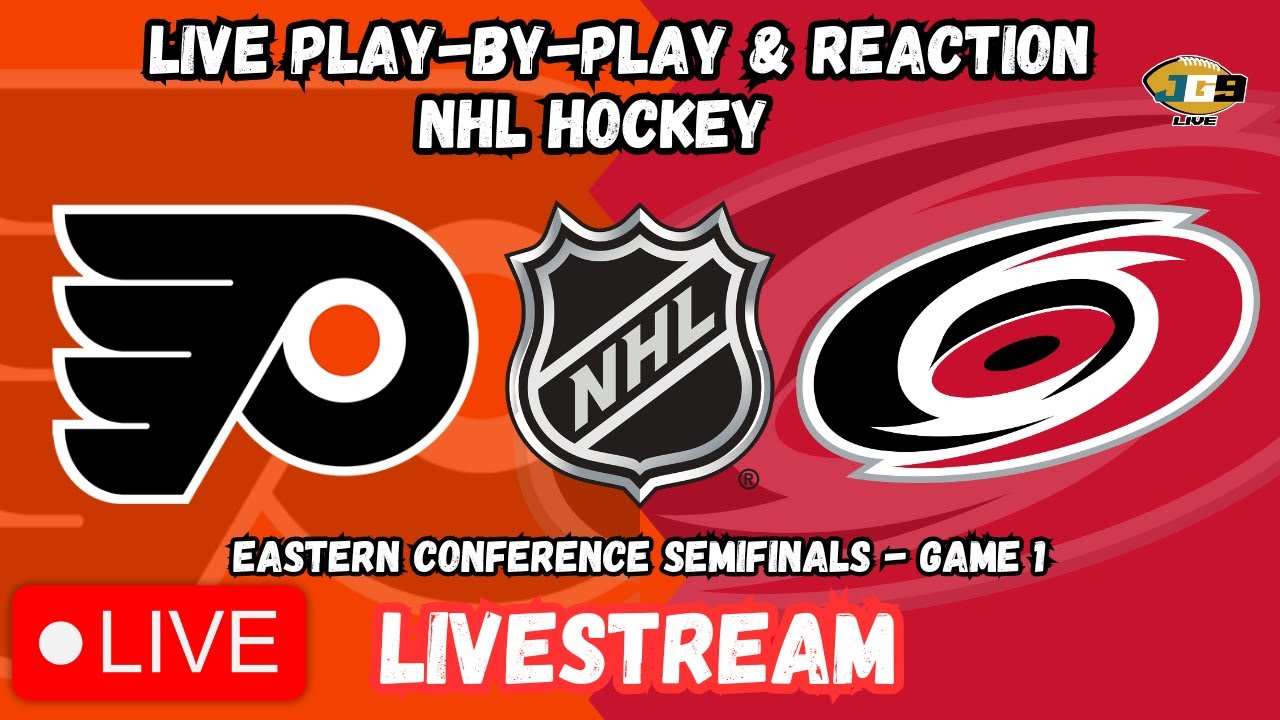 LIVE PLAY-BY-PLAY & REACTION
NHL HOCKEY

JG9
LIVE

NHL
®

EASTERN CONFERENCE SEMIFINALS - GAME 1

LIVE

LIVESTREAM